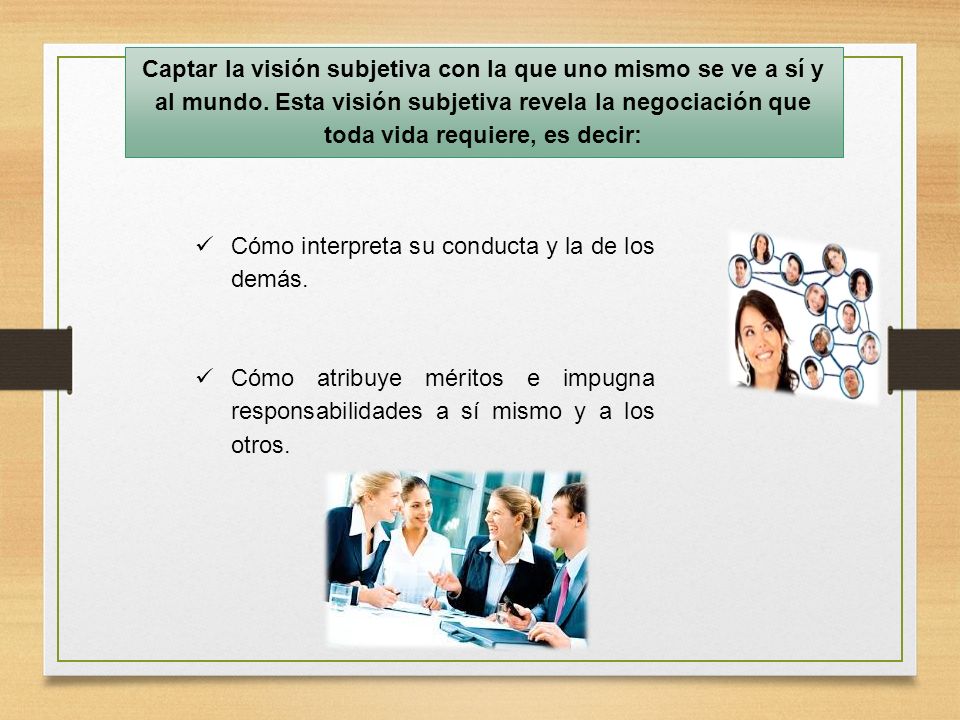 Captar la visión subjetiva con la que uno mismo se ve a sí y al mundo. Esta visión subjetiva revela la negociación que toda vida requiere, es decir:

✓ Cómo interpreta su conducta y la de los demás.

✓ Cómo atribuye méritos e impugna responsabilidades a sí mismo y a los otros.